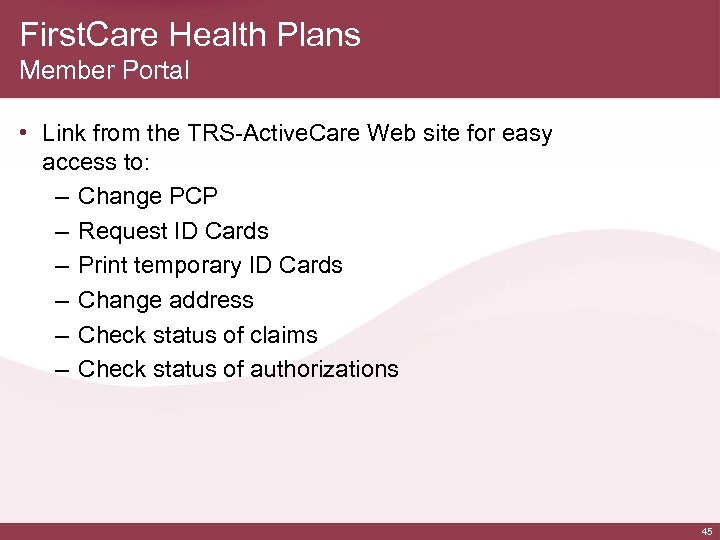 FirstCare Health Plans
Member Portal

• Link from the TRS-ActiveCare Web site for easy access to:
– Change PCP
– Request ID Cards
– Print temporary ID Cards
– Change address
– Check status of claims
– Check status of authorizations

45